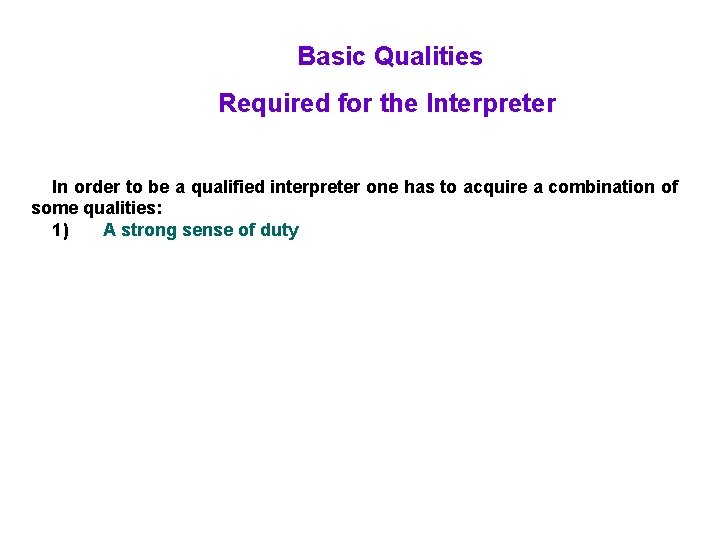 Basic Qualities

Required for the Interpreter

In order to be a qualified interpreter one has to acquire a combination of some qualities:

1) A strong sense of duty